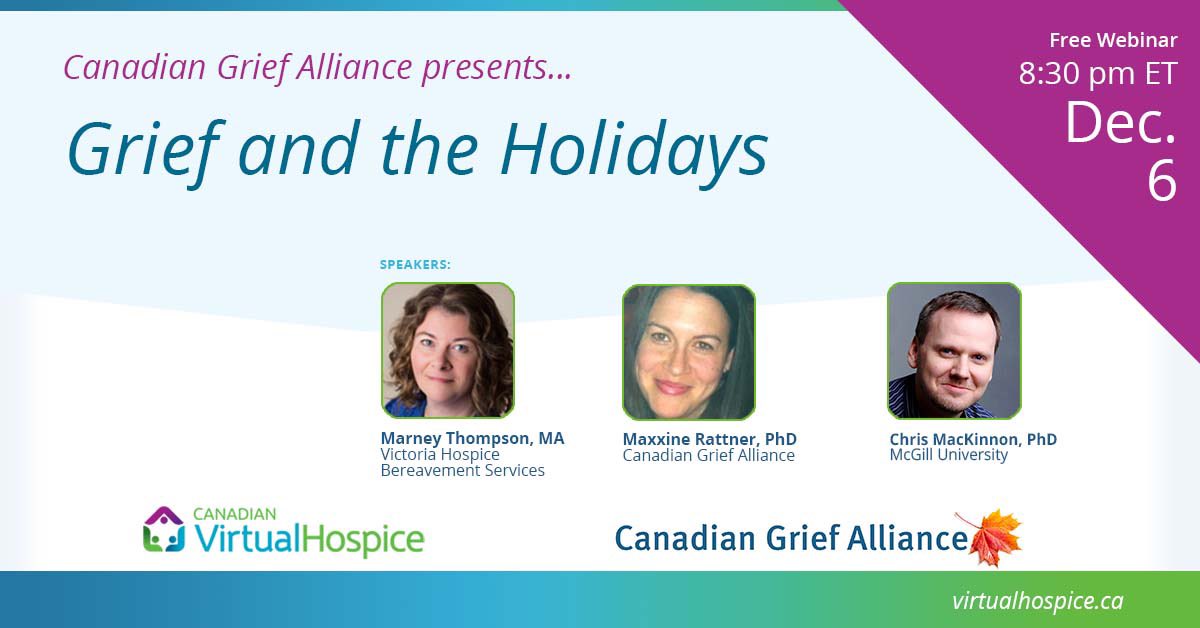 Canadian Grief Alliance presents...

Grief and the Holidays

Free Webinar
8:30 pm ET
Dec.
6

SPEAKERS:

Marney Thompson, MA
Victoria Hospice Bereavement Services

Maxxine Rattner, PhD
Canadian Grief Alliance

Chris MacKinnon, PhD
McGill University

CANADIAN VirtualHospice

Canadian Grief Alliance

virtualhospice.ca